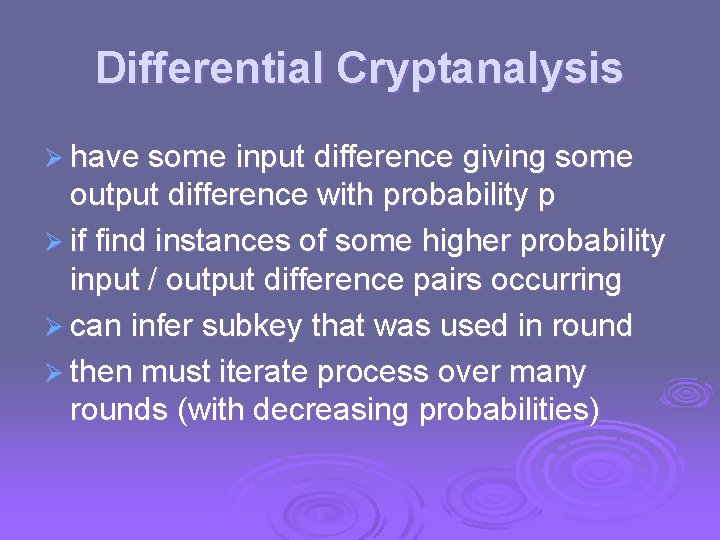 Differential Cryptanalysis

➢ have some input difference giving some output difference with probability p

➢ if find instances of some higher probability input / output difference pairs occurring

➢ can infer subkey that was used in round

➢ then must iterate process over many rounds (with decreasing probabilities)